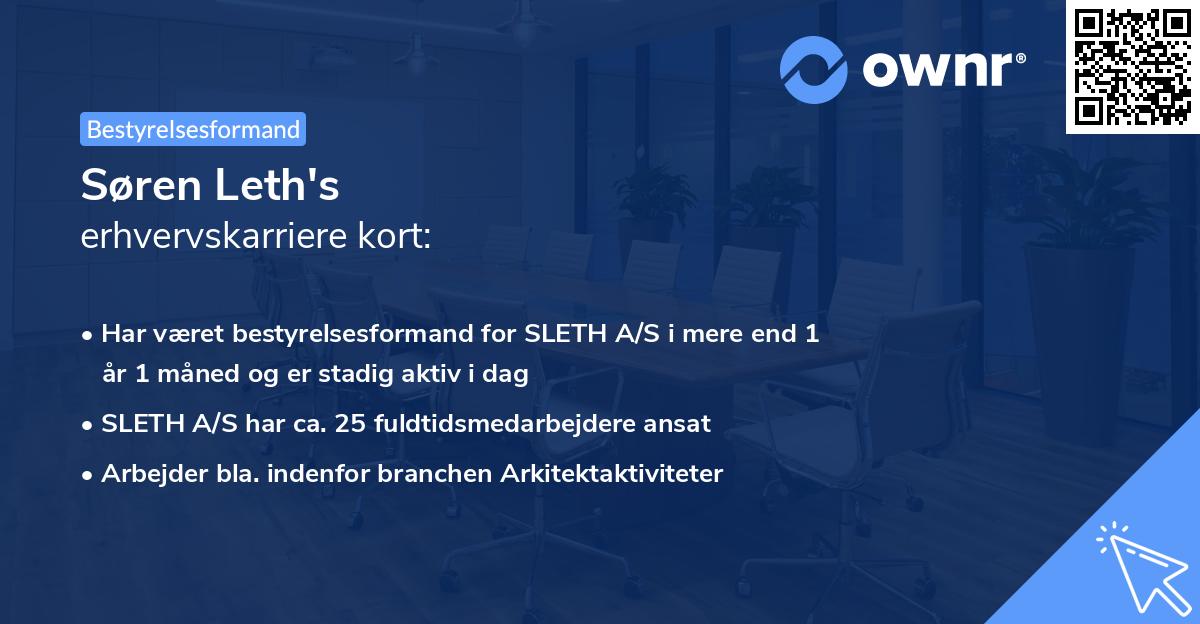 ownr®

Bestyrelsesformand

Søren Leth's
erhvervskarriere kort:

• Har været bestyrelsesformand for SLETH A/S i mere end 1 år 1 måned og er stadig aktiv i dag

• SLETH A/S har ca. 25 fuldtidsmedarbejdere ansat

• Arbejder bla. indenfor branchen Arkitektaktiviteter